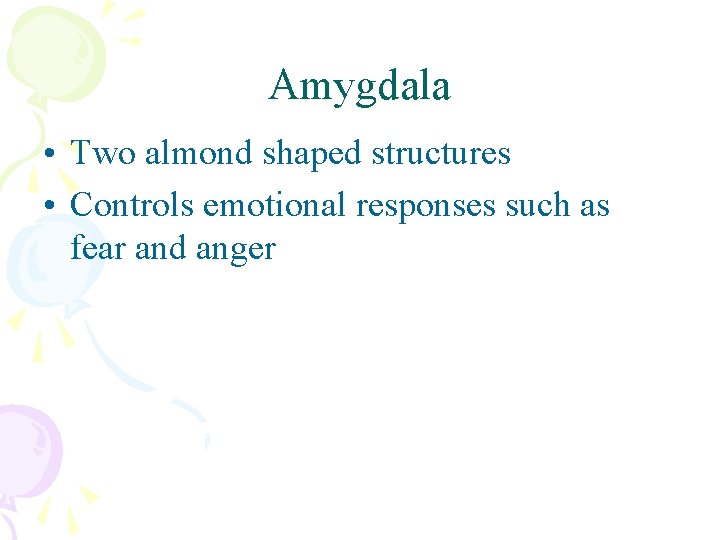 Amygdala

• Two almond shaped structures
• Controls emotional responses such as fear and anger